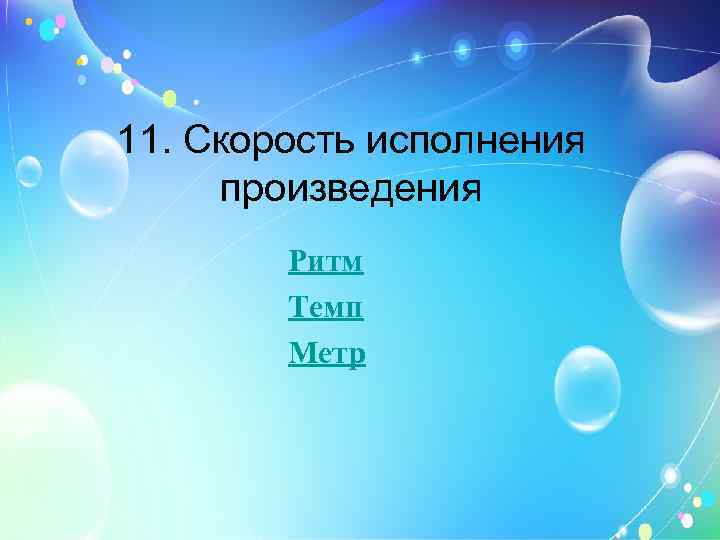 11. Скорость исполнения произведения

Ритм

Темп

Метр